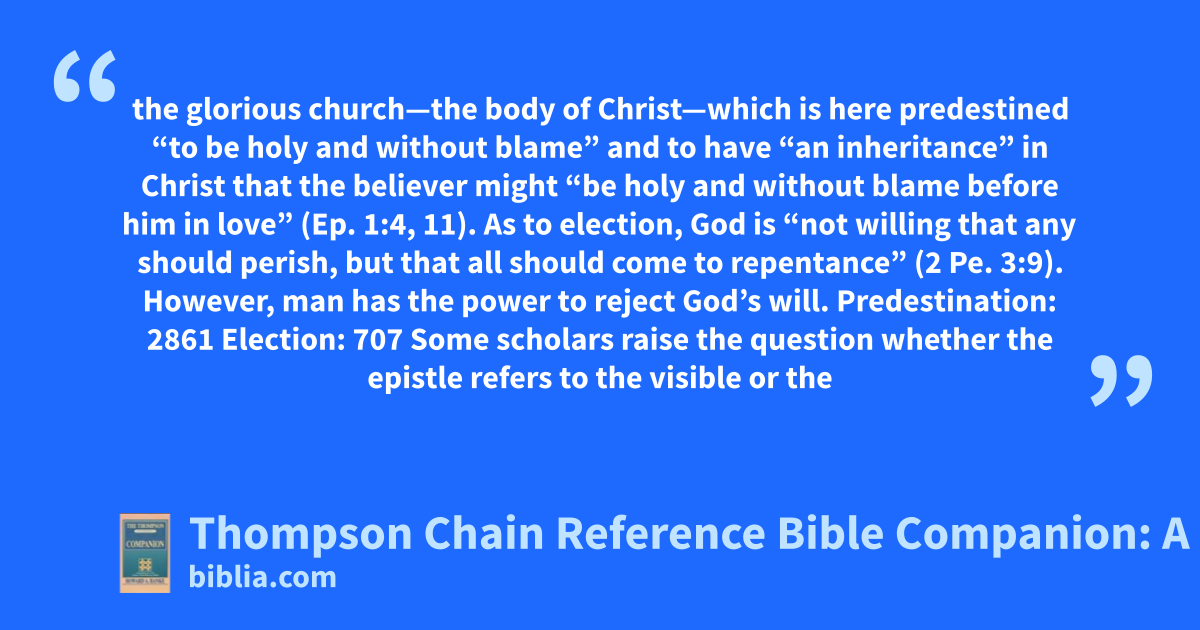 “

the glorious church—the body of Christ—which is here predestined “to be holy and without blame” and to have “an inheritance” in Christ that the believer might “be holy and without blame before him in love” (Ep. 1:4, 11). As to election, God is “not willing that any should perish, but that all should come to repentance” (2 Pe. 3:9). However, man has the power to reject God’s will. Predestination: 2861 Election: 707 Some scholars raise the question whether the epistle refers to the visible or the

”

THE THOMPSON COMPANION HOWARD A. HANKE

Thompson Chain Reference Bible Companion: A

biblia.com